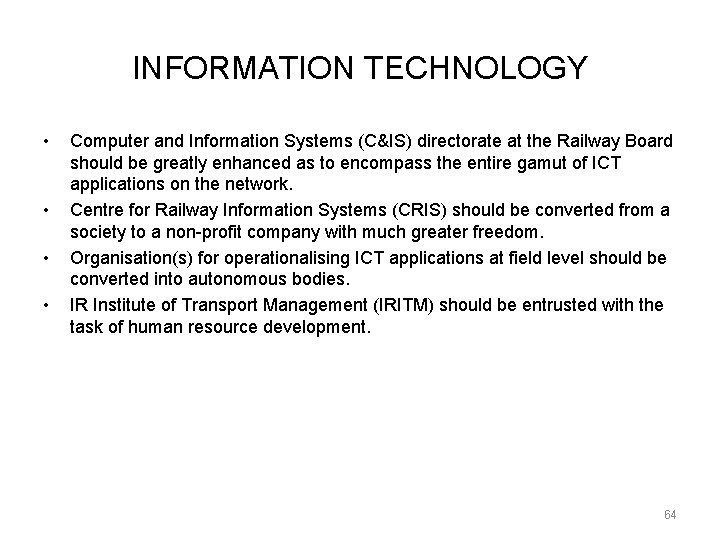 INFORMATION TECHNOLOGY

• Computer and Information Systems (C&IS) directorate at the Railway Board should be greatly enhanced as to encompass the entire gamut of ICT applications on the network.
• Centre for Railway Information Systems (CRIS) should be converted from a society to a non-profit company with much greater freedom.
• Organisation(s) for operationalising ICT applications at field level should be converted into autonomous bodies.
• IR Institute of Transport Management (IRITM) should be entrusted with the task of human resource development.

64